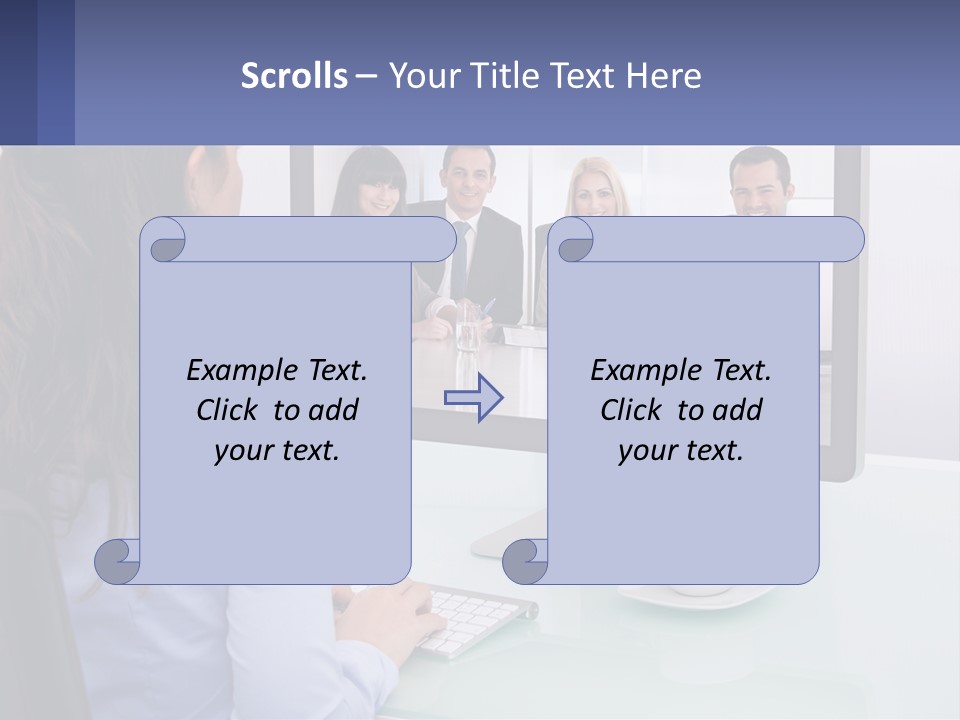 Scrolls – Your Title Text Here

Example Text. Click to add your text.

Example Text. Click to add your text.